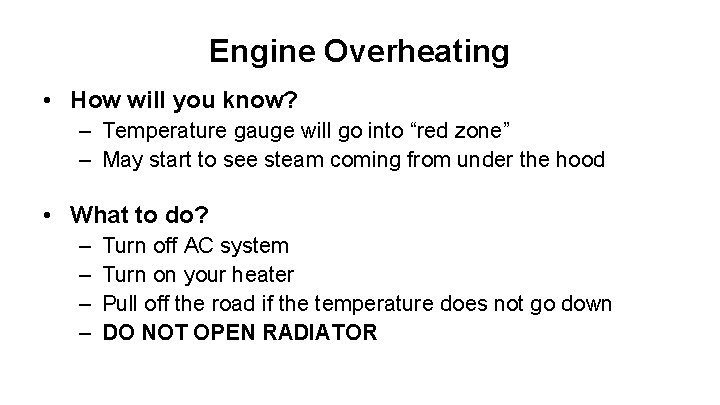 Engine Overheating

• How will you know?
– Temperature gauge will go into “red zone”
– May start to see steam coming from under the hood

• What to do?
– Turn off AC system
– Turn on your heater
– Pull off the road if the temperature does not go down
– DO NOT OPEN RADIATOR